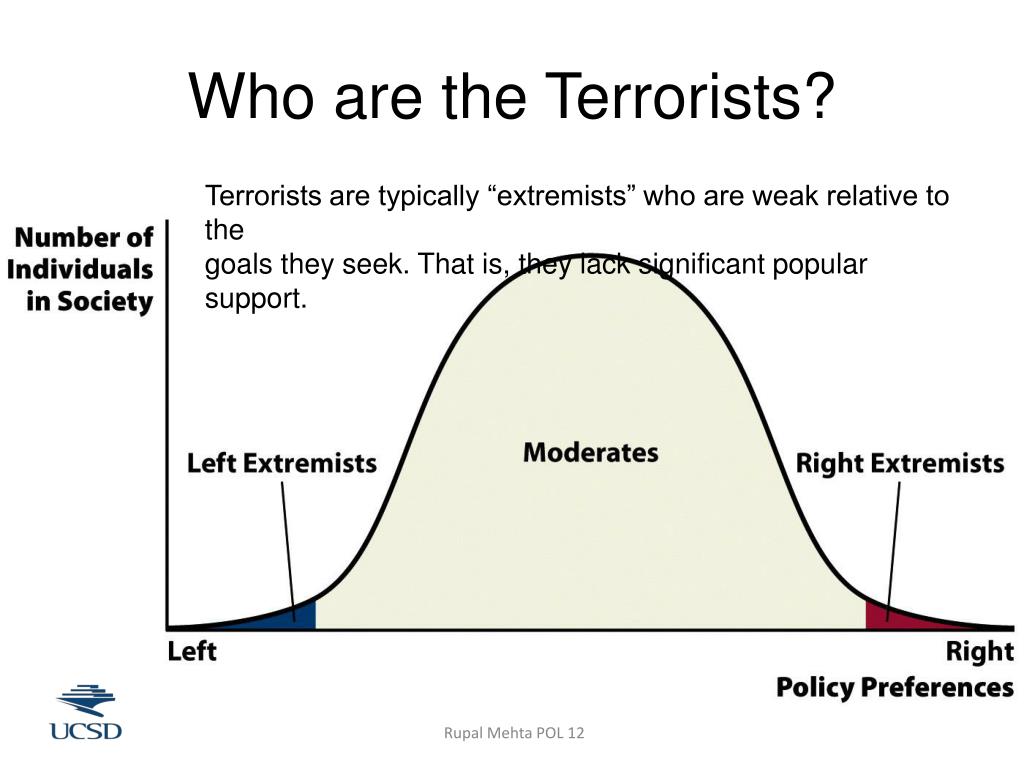 Who are the Terrorists?

Terrorists are typically “extremists” who are weak relative to the goals they seek. That is, they lack significant popular support.

Number of Individuals in Society

Left Extremists

Moderates

Right Extremists

Left

Right

Policy Preferences

UCSD

Rupal Mehta POL 12